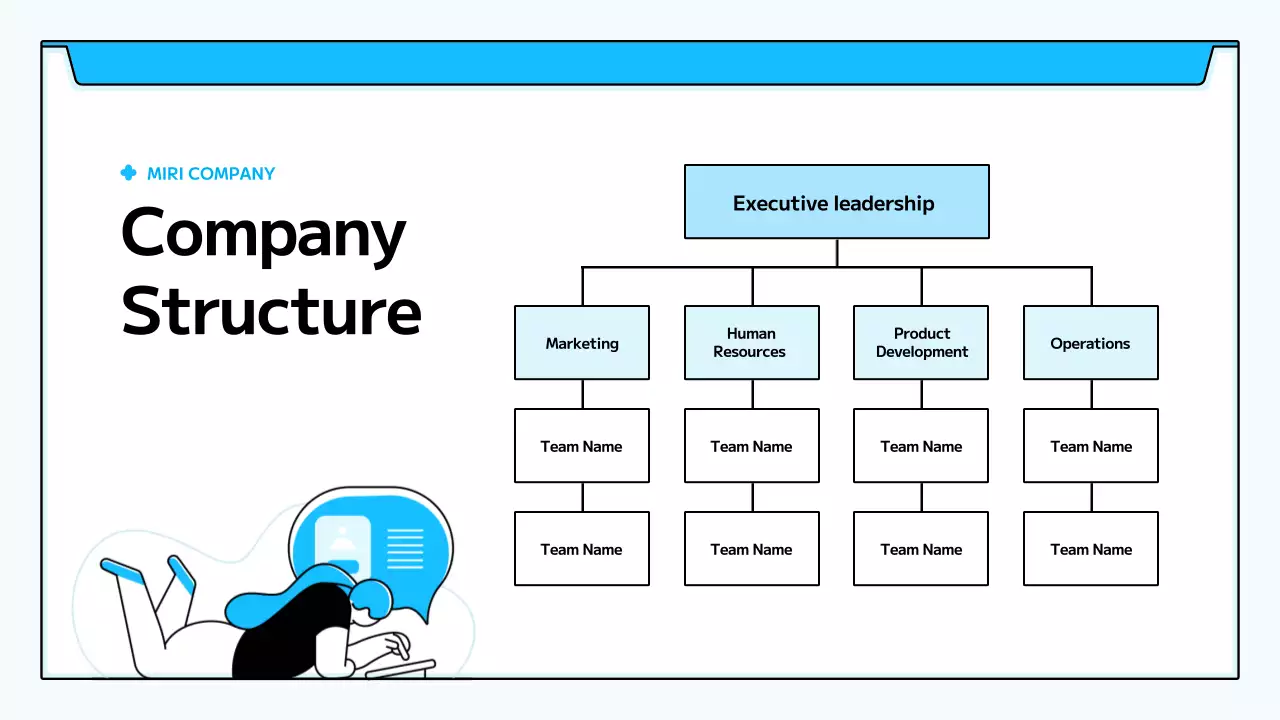 MIRI COMPANY

Company Structure

Executive leadership

Marketing

Human Resources

Product Development

Operations

Team Name

Team Name

Team Name

Team Name

Team Name

Team Name

Team Name

Team Name